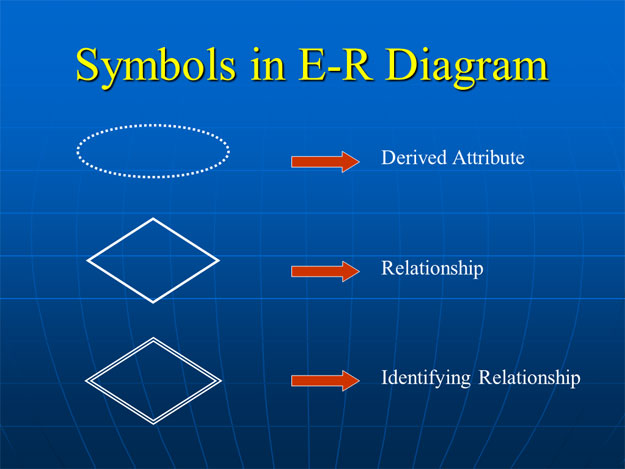 Symbols in E-R Diagram

Derived Attribute

Relationship

Identifying Relationship